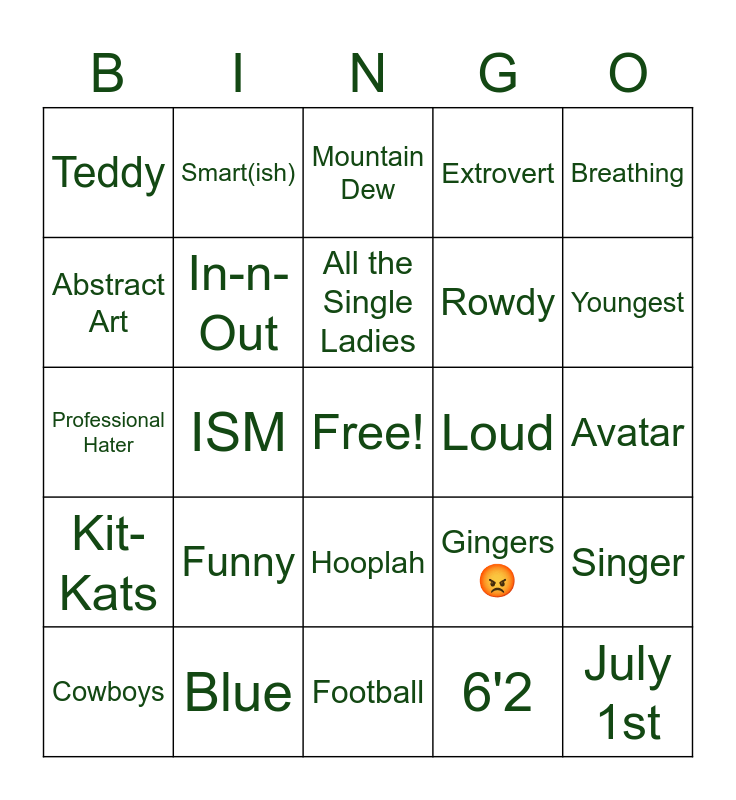 | B | I | N | G | O |
|---|---|---|---|---|
| Teddy | Smart(ish) | Mountain Dew | Extrovert | Breathing |
| Abstract Art | In-n-Out | All the Single Ladies | Rowdy | Youngest |
| Professional Hater | ISM | Free! | Loud | Avatar |
| Kit-Kats | Funny | Hooplah | Gingers 😡 | Singer |
| Cowboys | Blue | Football | 6'2 | July 1st |